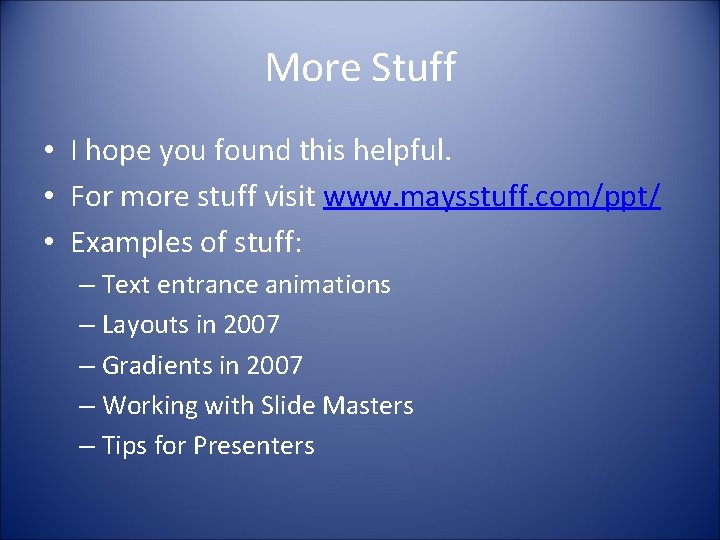 More Stuff

• I hope you found this helpful.
• For more stuff visit www.maysstuff.com/ppt/
• Examples of stuff:
– Text entrance animations
– Layouts in 2007
– Gradients in 2007
– Working with Slide Masters
– Tips for Presenters